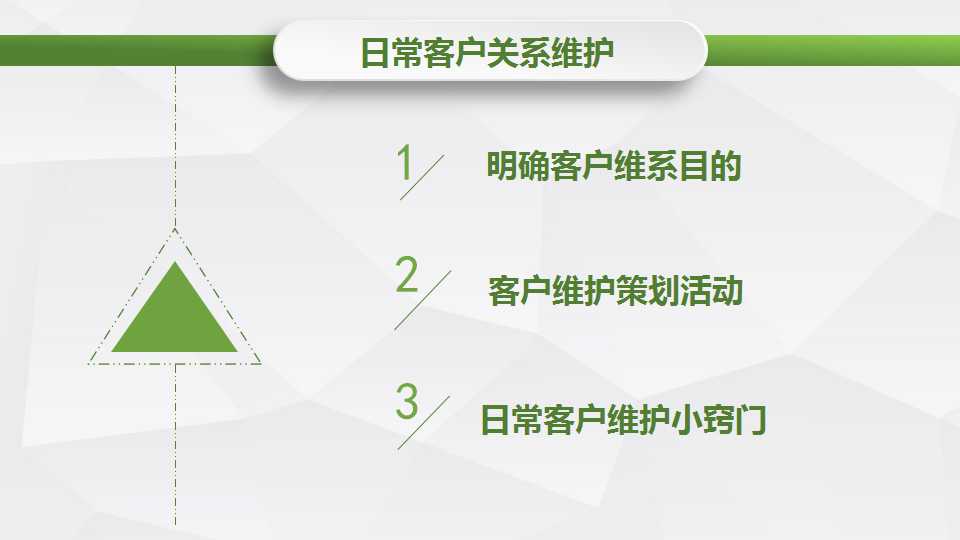 日常客户关系维护

1 明确客户维系目的

2 客户维护策划活动

3 日常客户维护小窍门